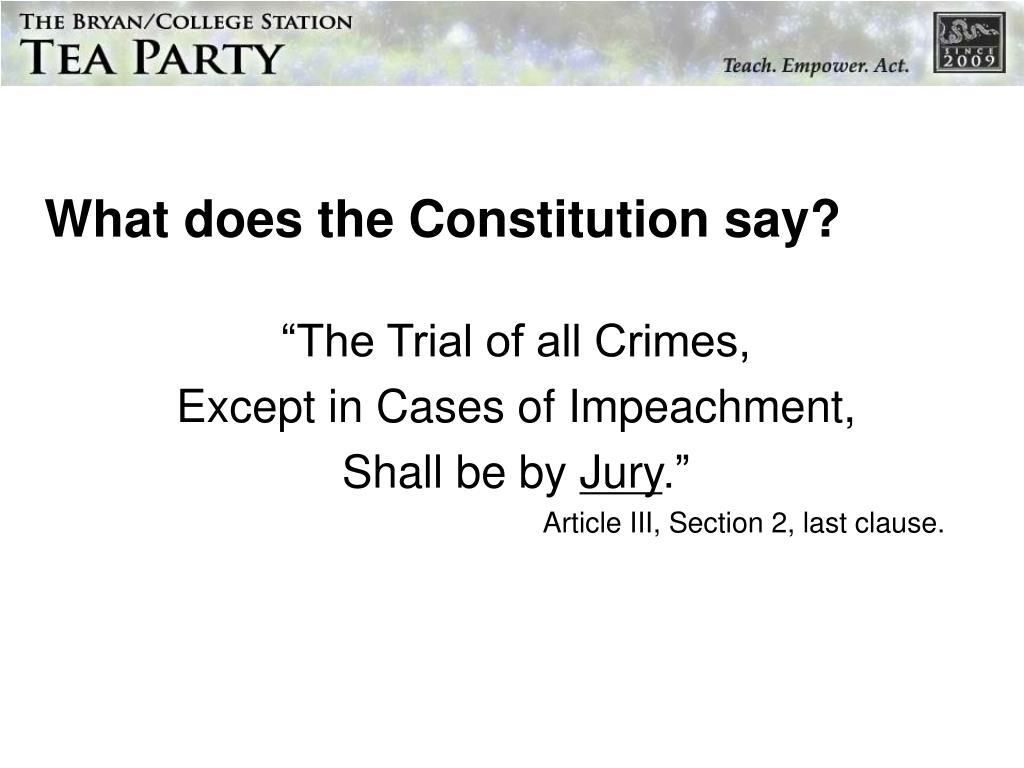 THE BRYAN/COLLEGE STATION
TEA PARTY

Teach. Empower. Act.

SINCE 2009

What does the Constitution say?

“The Trial of all Crimes,
Except in Cases of Impeachment,
Shall be by Jury.”

Article III, Section 2, last clause.